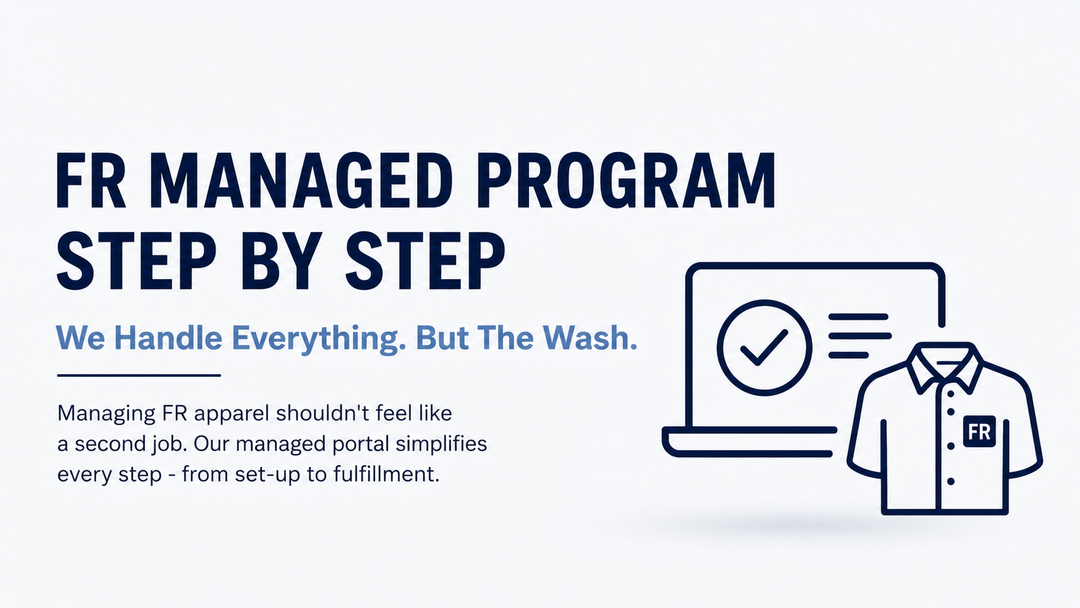 FR MANAGED PROGRAM
STEP BY STEP

We Handle Everything. But The Wash.

Managing FR apparel shouldn't feel like a second job. Our managed portal simplifies every step - from set-up to fulfillment.

FR